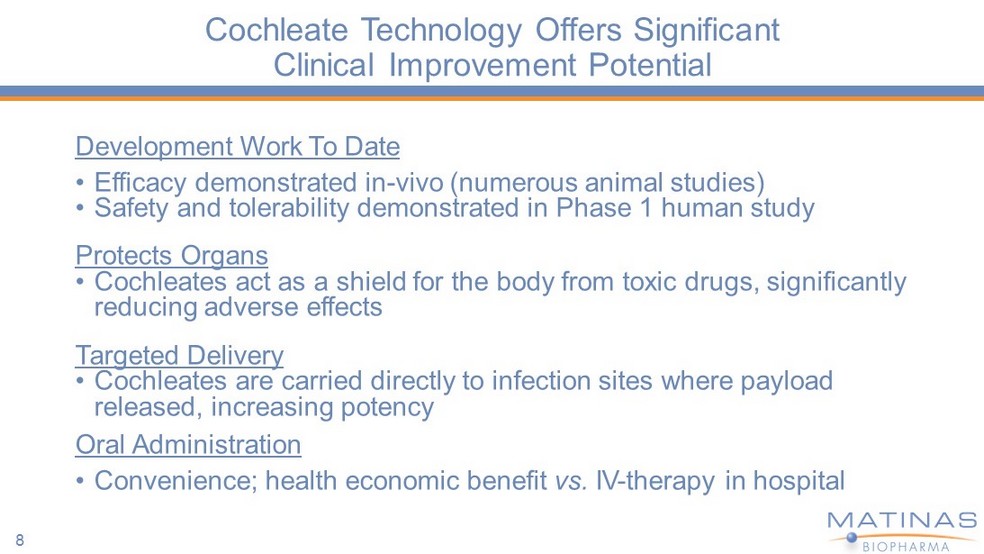 Cochleate Technology Offers Significant Clinical Improvement Potential

Development Work To Date
• Efficacy demonstrated in-vivo (numerous animal studies)
• Safety and tolerability demonstrated in Phase 1 human study

Protects Organs
• Cochleates act as a shield for the body from toxic drugs, significantly reducing adverse effects

Targeted Delivery
• Cochleates are carried directly to infection sites where payload released, increasing potency

Oral Administration
• Convenience; health economic benefit vs. IV-therapy in hospital

8

MATINAS BIOPHARMA